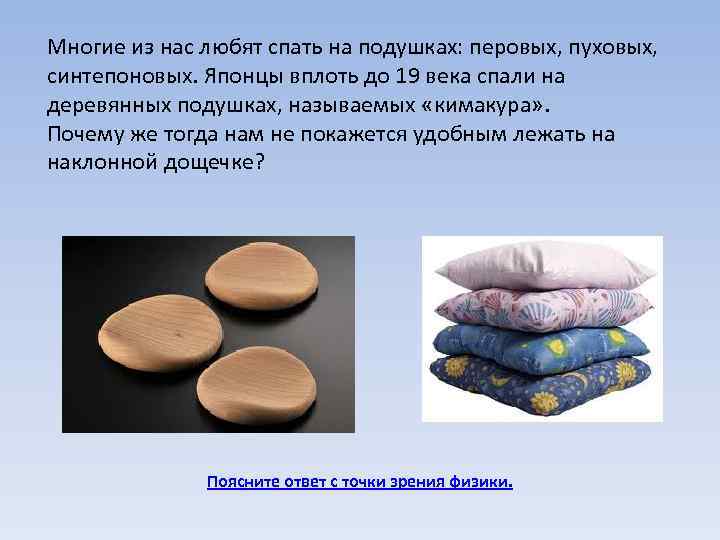 Многие из нас любят спать на подушках: перовых, пуховых, синтепоновых. Японцы вплоть до 19 века спали на деревянных подушках, называемых «кимакура».
Почему же тогда нам не покажется удобным лежать на наклонной дощечке?

Поясните ответ с точки зрения физики.